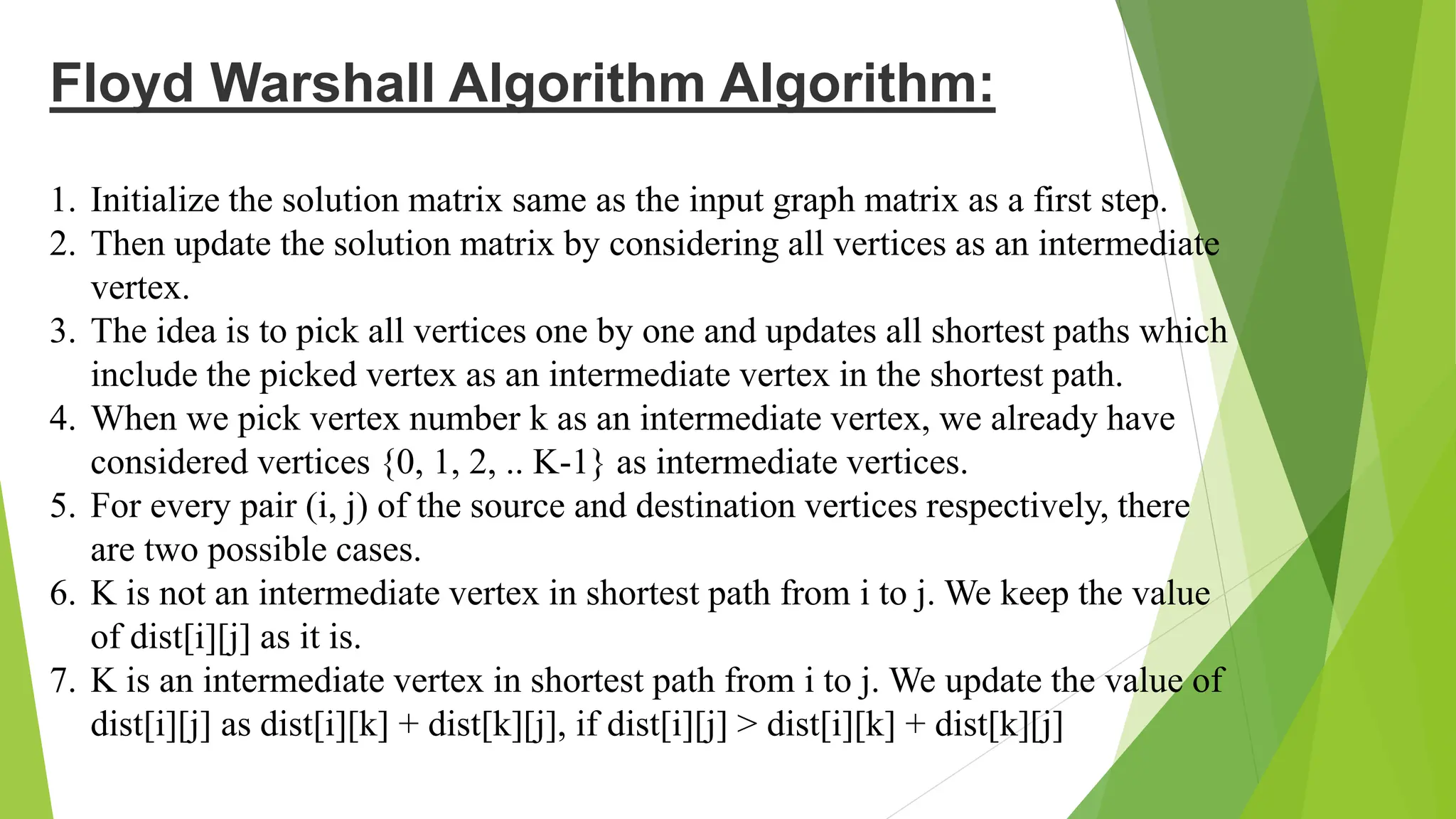 Floyd Warshall Algorithm Algorithm:

1. Initialize the solution matrix same as the input graph matrix as a first step.
2. Then update the solution matrix by considering all vertices as an intermediate vertex.
3. The idea is to pick all vertices one by one and updates all shortest paths which include the picked vertex as an intermediate vertex in the shortest path.
4. When we pick vertex number k as an intermediate vertex, we already have considered vertices {0, 1, 2, .. K-1} as intermediate vertices.
5. For every pair (i, j) of the source and destination vertices respectively, there are two possible cases.
6. K is not an intermediate vertex in shortest path from i to j. We keep the value of dist[i][j] as it is.
7. K is an intermediate vertex in shortest path from i to j. We update the value of dist[i][j] as dist[i][k] + dist[k][j], if dist[i][j] > dist[i][k] + dist[k][j]